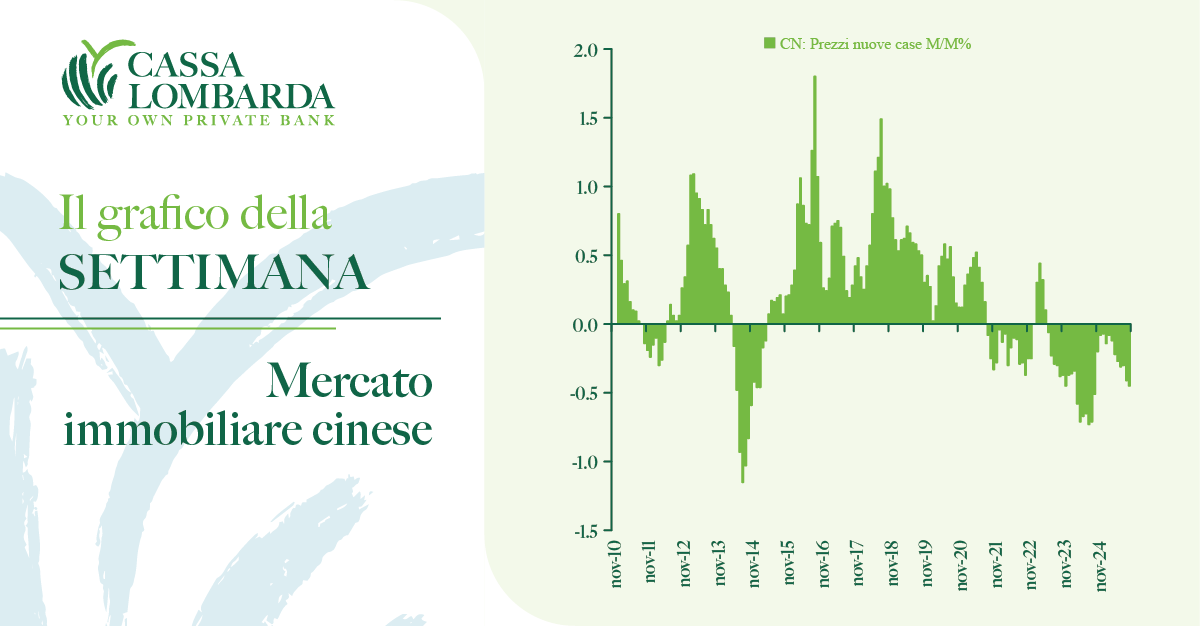 CASSA LOMBARDA
YOUR OWN PRIVATE BANK

Il grafico della
SETTIMANA

Mercato immobiliare cinese

CN: Prezzi nuove case M/M%

2.0
1.5
1.0
0.5
0.0
-0.5
-1.0
-1.5

nov-10
nov-11
nov-12
nov-13
nov-14
nov-15
nov-16
nov-17
nov-18
nov-19
nov-20
nov-21
nov-22
nov-23
nov-24